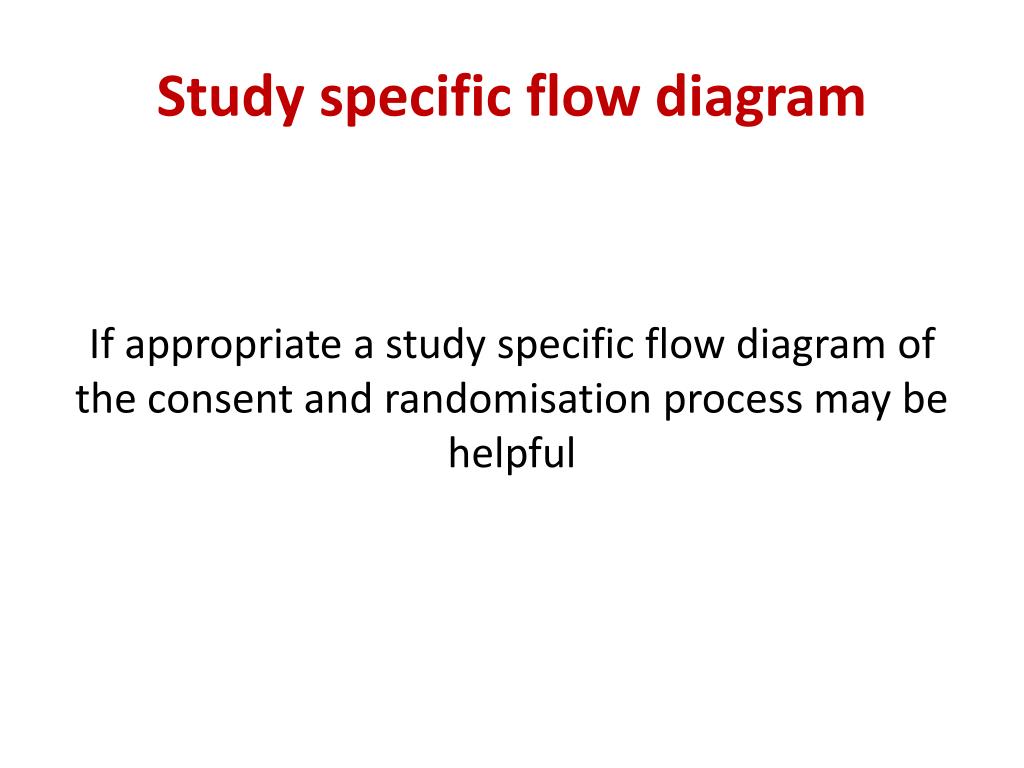 Study specific flow diagram

If appropriate a study specific flow diagram of the consent and randomisation process may be helpful